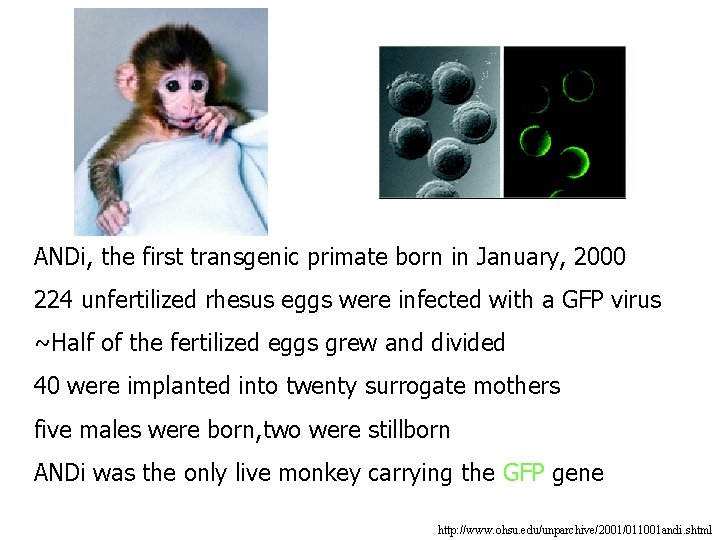 ANDi, the first transgenic primate born in January, 2000

224 unfertilized rhesus eggs were infected with a GFP virus

~Half of the fertilized eggs grew and divided

40 were implanted into twenty surrogate mothers

five males were born,two were stillborn

ANDi was the only live monkey carrying the GFP gene

http://www.ohsu.edu/unparchive/2001/011001andi.shtml